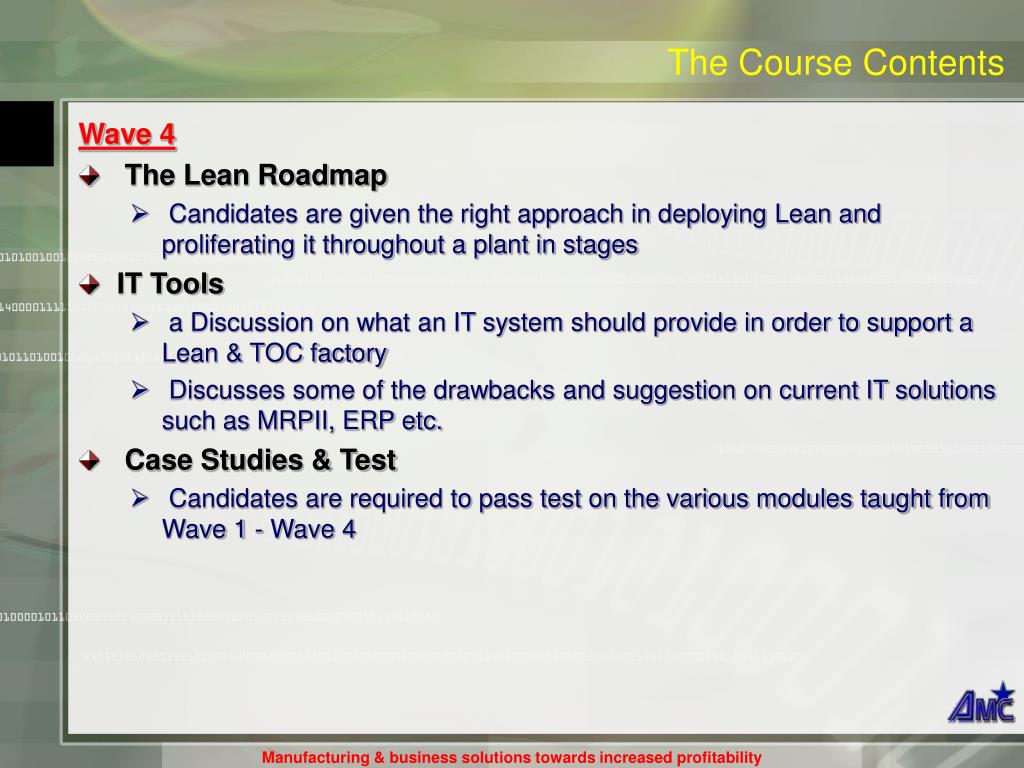 The Course Contents

Wave 4

The Lean Roadmap

Candidates are given the right approach in deploying Lean and proliferating it throughout a plant in stages

IT Tools

a Discussion on what an IT system should provide in order to support a Lean & TOC factory

Discusses some of the drawbacks and suggestion on current IT solutions such as MRPII, ERP etc.

Case Studies & Test

Candidates are required to pass test on the various modules taught from Wave 1 - Wave 4

AMC

Manufacturing & business solutions towards increased profitability